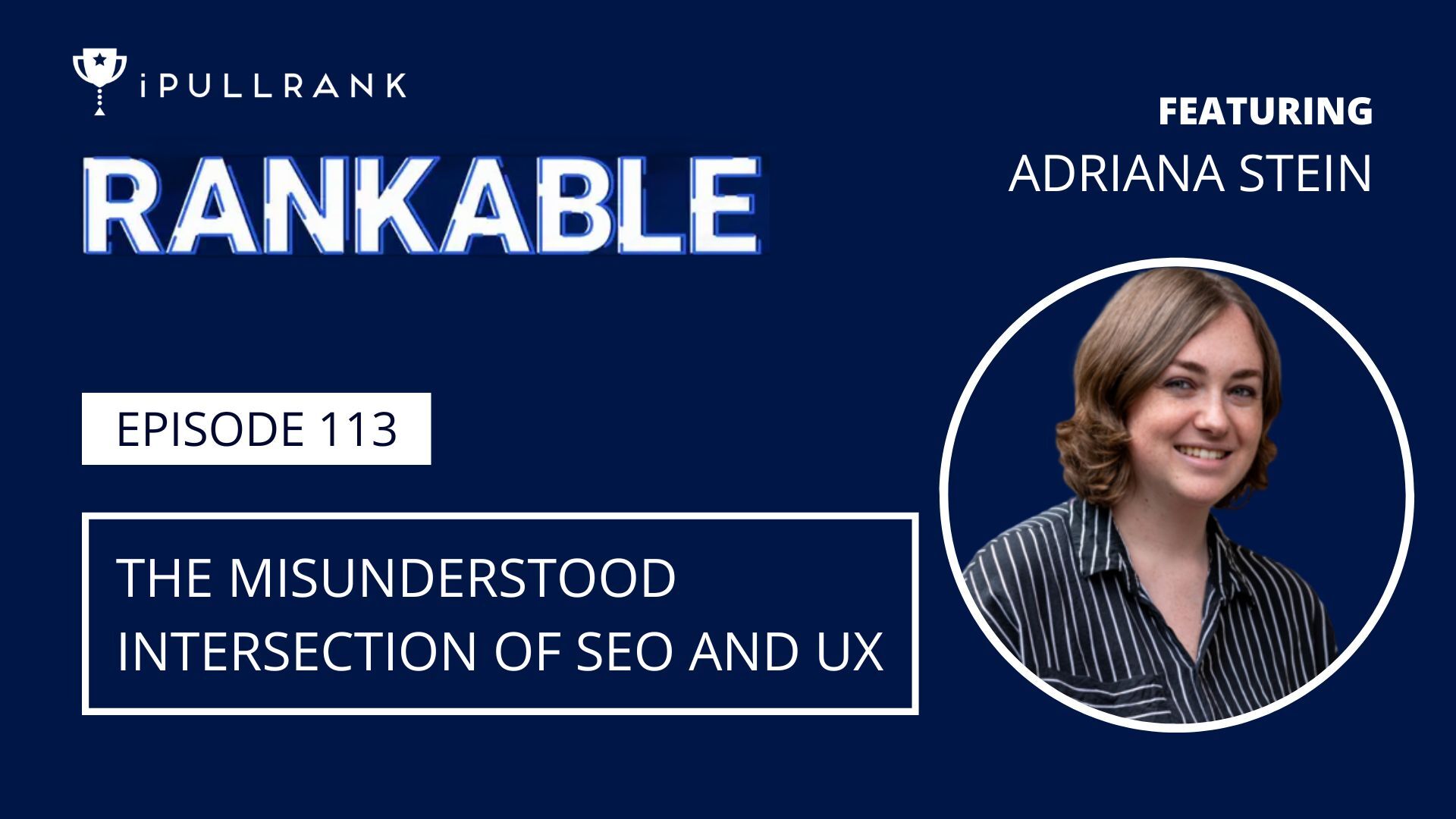 iPULLRANK

RANKABLE

FEATURING
ADRIANA STEIN

EPISODE 113

THE MISUNDERSTOOD INTERSECTION OF SEO AND UX